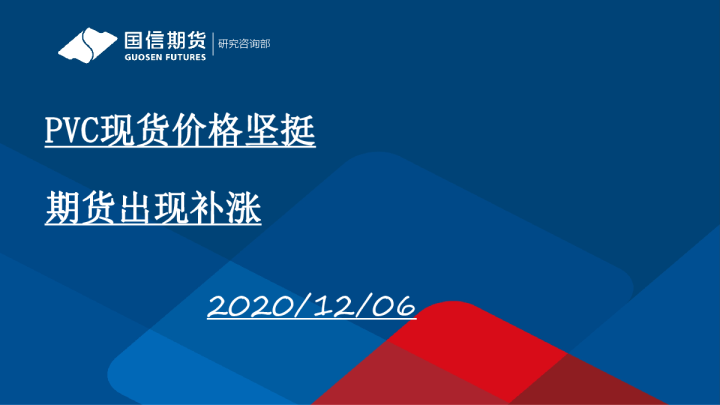 国信期货
GUOSEN FUTURES
研究咨询部

PVC现货价格坚挺

期货出现补涨

2020/12/06